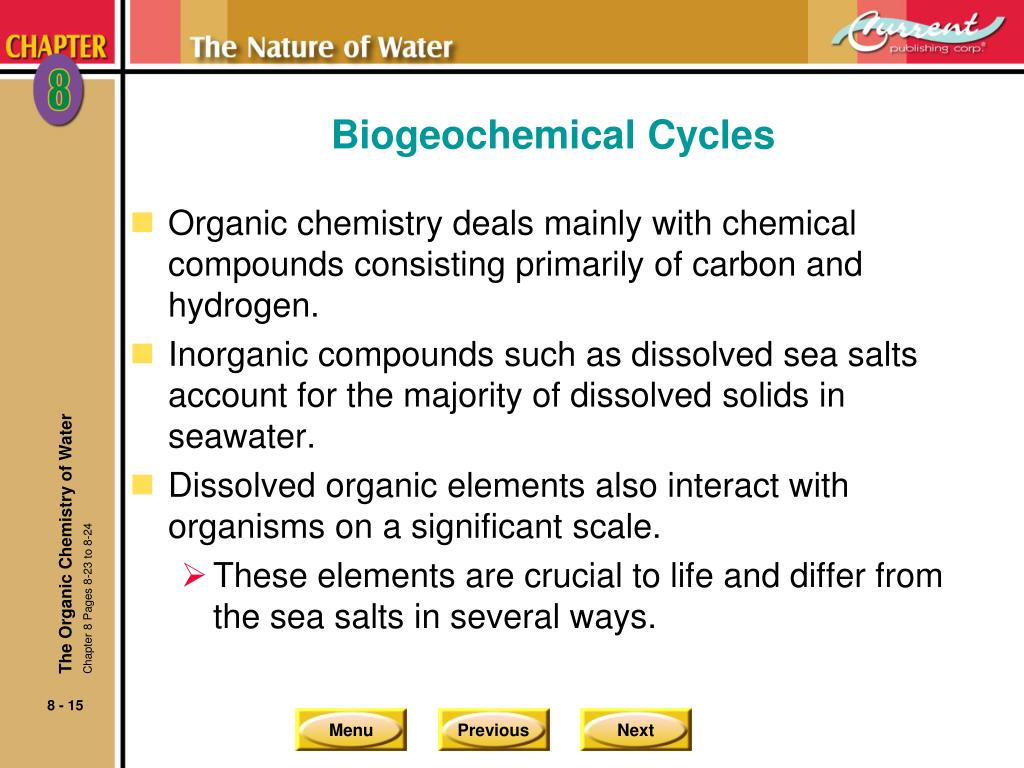 CHAPTER 8

The Nature of Water

Current publishing corp.

Biogeochemical Cycles

Organic chemistry deals mainly with chemical compounds consisting primarily of carbon and hydrogen.

Inorganic compounds such as dissolved sea salts account for the majority of dissolved solids in seawater.

Dissolved organic elements also interact with organisms on a significant scale.

These elements are crucial to life and differ from the sea salts in several ways.

The Organic Chemistry of Water

Chapter 8 Pages 8-23 to 8-24

8 - 15

Menu

Previous

Next